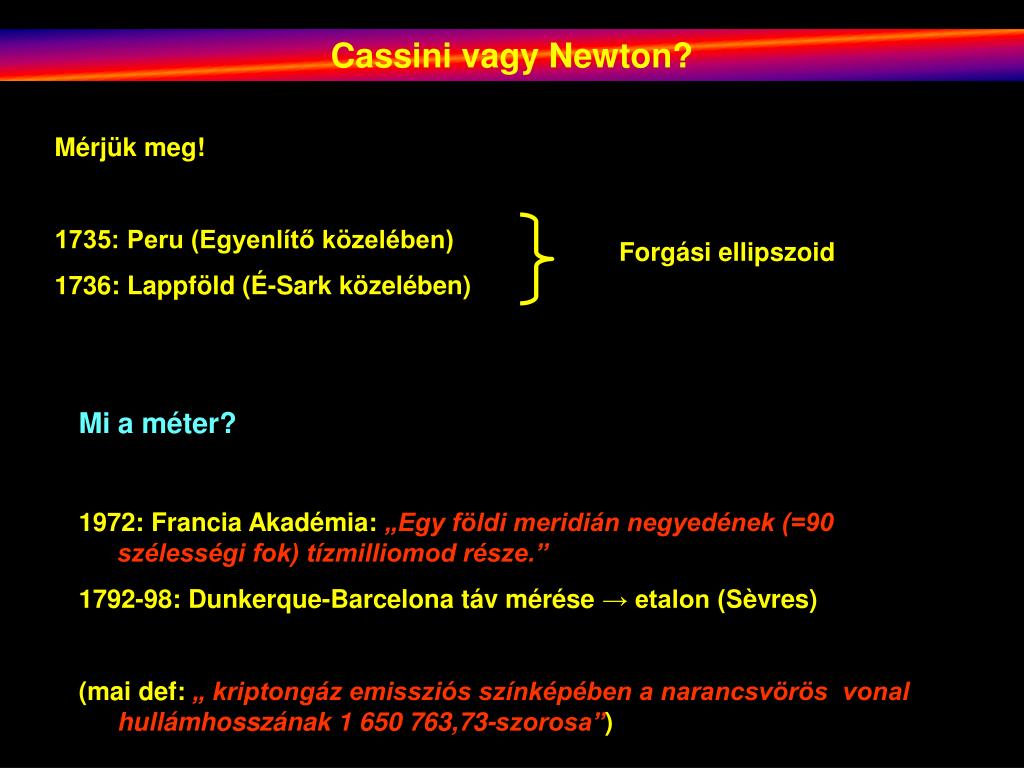 Cassini vagy Newton?

Mérjük meg!

1735: Peru (Egyenlítő közelében)

1736: Lappföld (É-Sark közelében)

Forgási ellipszoid

Mi a méter?

1972: Francia Akadémia: „Egy földi meridián negyedének (=90 szélességi fok) tízmilliomod része.”

1792-98: Dunkerque-Barcelona táv mérése → etalon (Sèvres)

(mai def: „ kriptongáz emissziós színképében a narancsvörös vonal hullámhosszának 1 650 763,73-szorosa”)